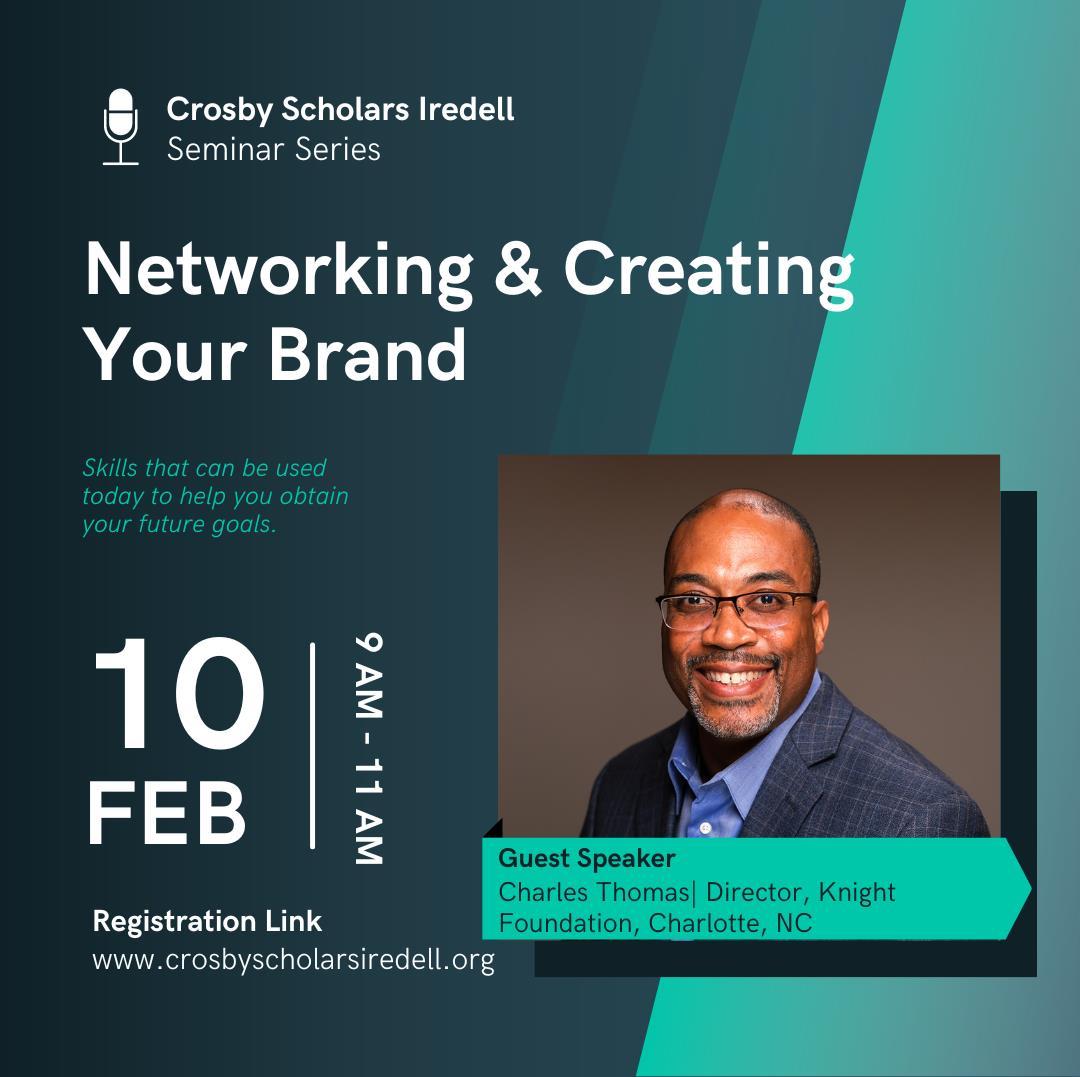 Crosby Scholars Iredell
Seminar Series

Networking & Creating Your Brand

Skills that can be used today to help you obtain your future goals.

10
FEB

9 AM - 11 AM

Guest Speaker
Charles Thomas| Director, Knight Foundation, Charlotte, NC

Registration Link
www.crosbyscholarsiredell.org